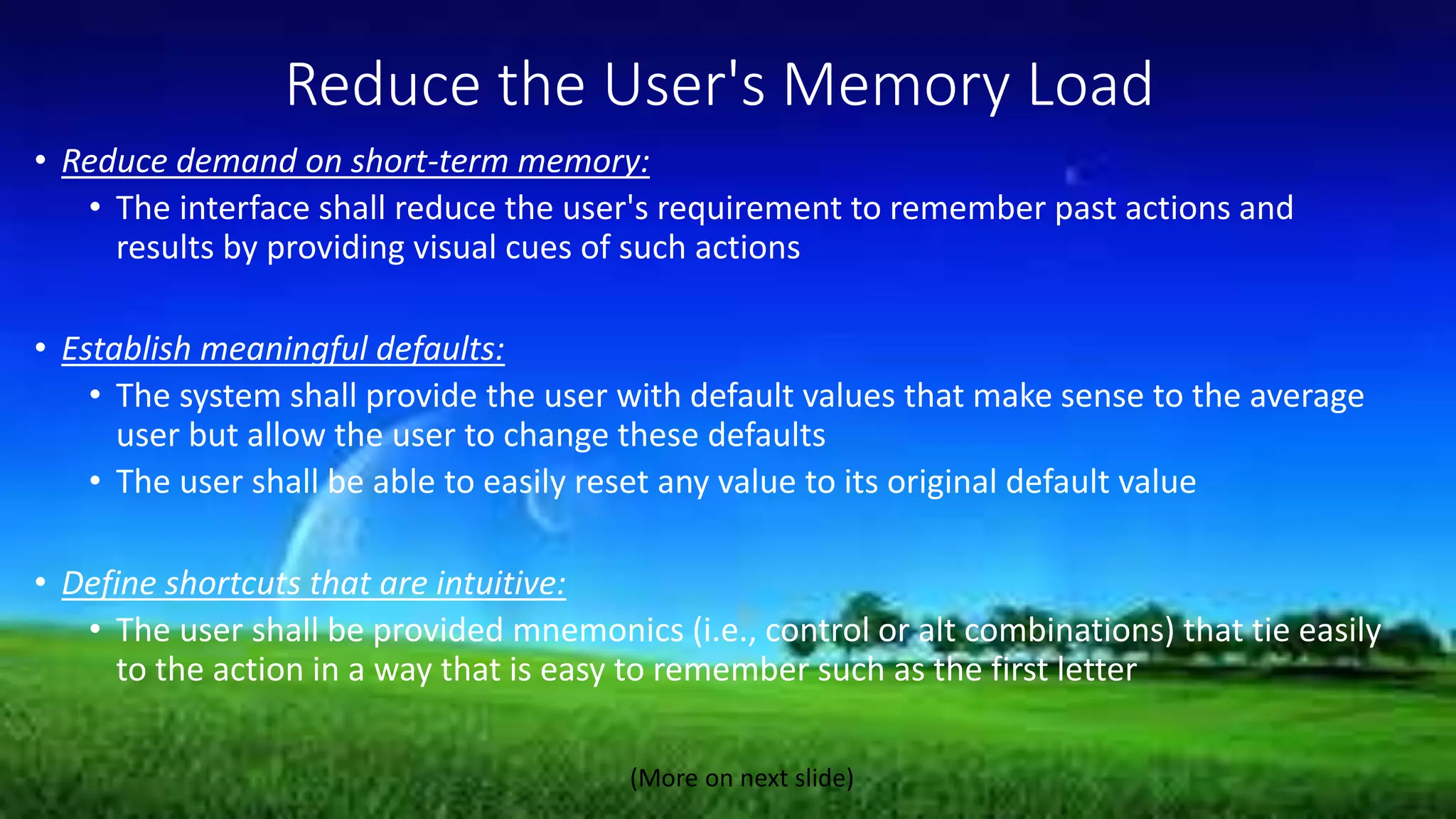 Reduce the User's Memory Load

• Reduce demand on short-term memory:
  • The interface shall reduce the user's requirement to remember past actions and results by providing visual cues of such actions

• Establish meaningful defaults:
  • The system shall provide the user with default values that make sense to the average user but allow the user to change these defaults
  • The user shall be able to easily reset any value to its original default value

• Define shortcuts that are intuitive:
  • The user shall be provided mnemonics (i.e., control or alt combinations) that tie easily to the action in a way that is easy to remember such as the first letter

(More on next slide)